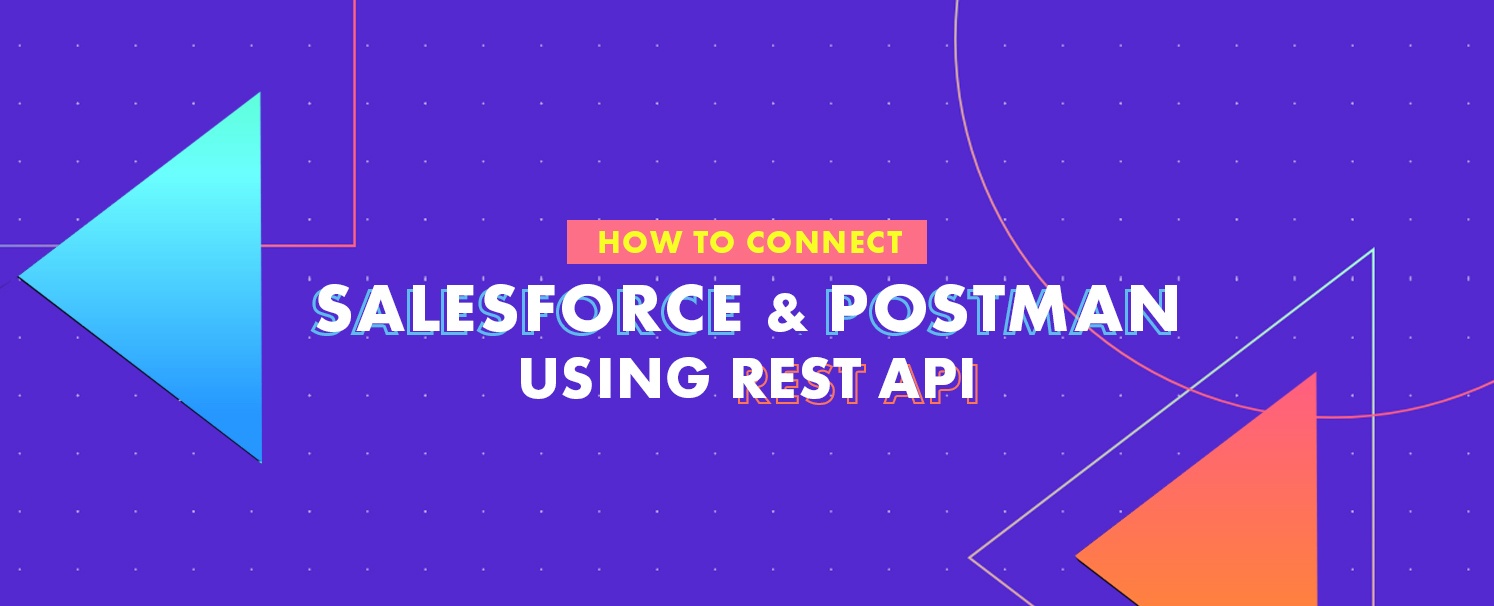 HOW TO CONNECT
SALESFORCE & POSTMAN
USING REST API